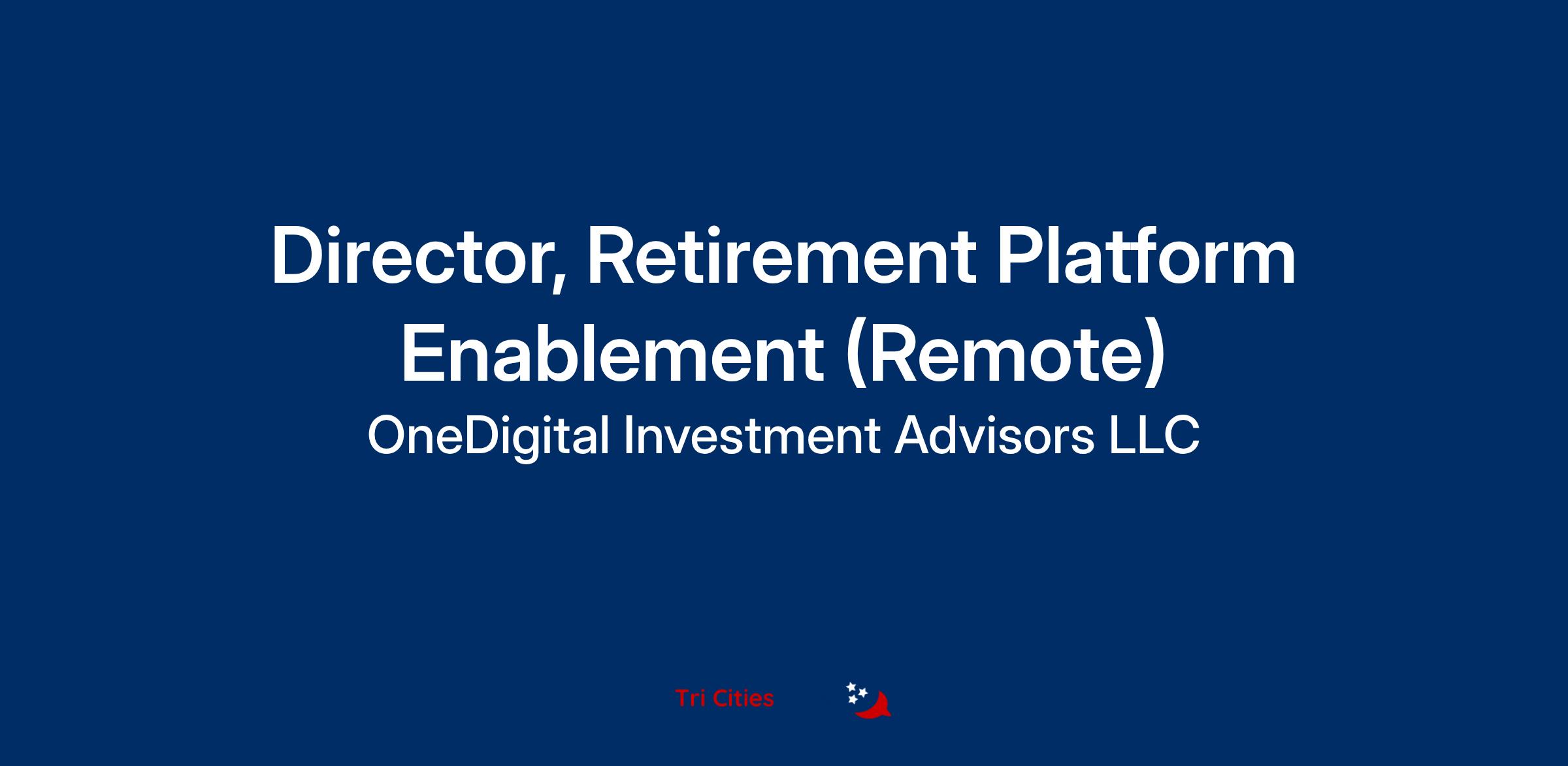 Director, Retirement Platform Enablement (Remote)

OneDigital Investment Advisors LLC

Tri Cities